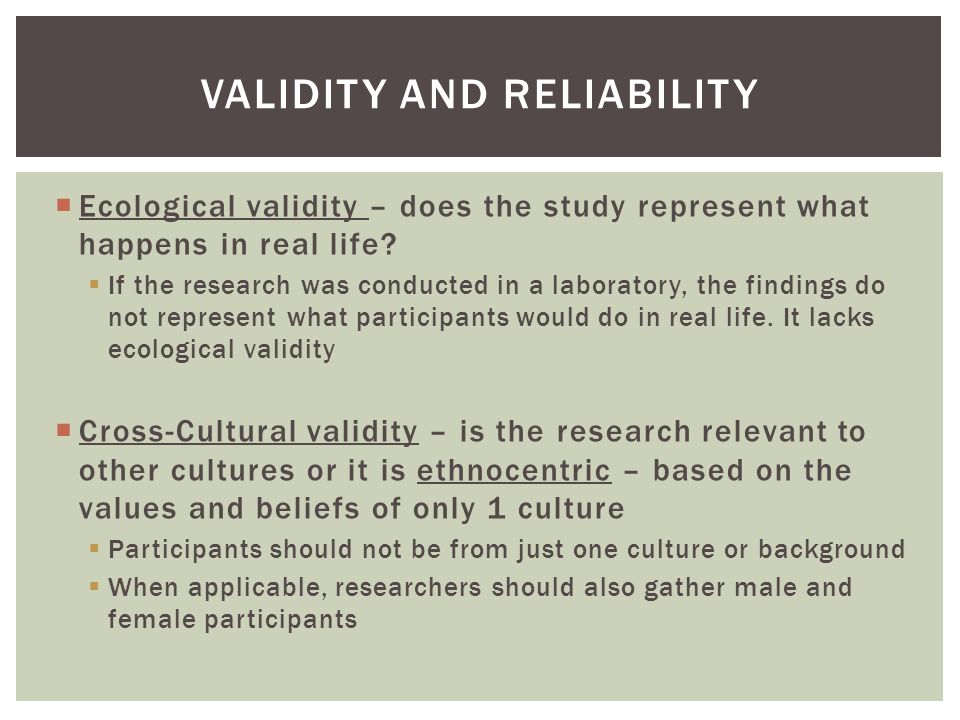 VALIDITY AND RELIABILITY

Ecological validity – does the study represent what happens in real life?

If the research was conducted in a laboratory, the findings do not represent what participants would do in real life. It lacks ecological validity

Cross-Cultural validity – is the research relevant to other cultures or it is ethnocentric – based on the values and beliefs of only 1 culture

Participants should not be from just one culture or background

When applicable, researchers should also gather male and female participants